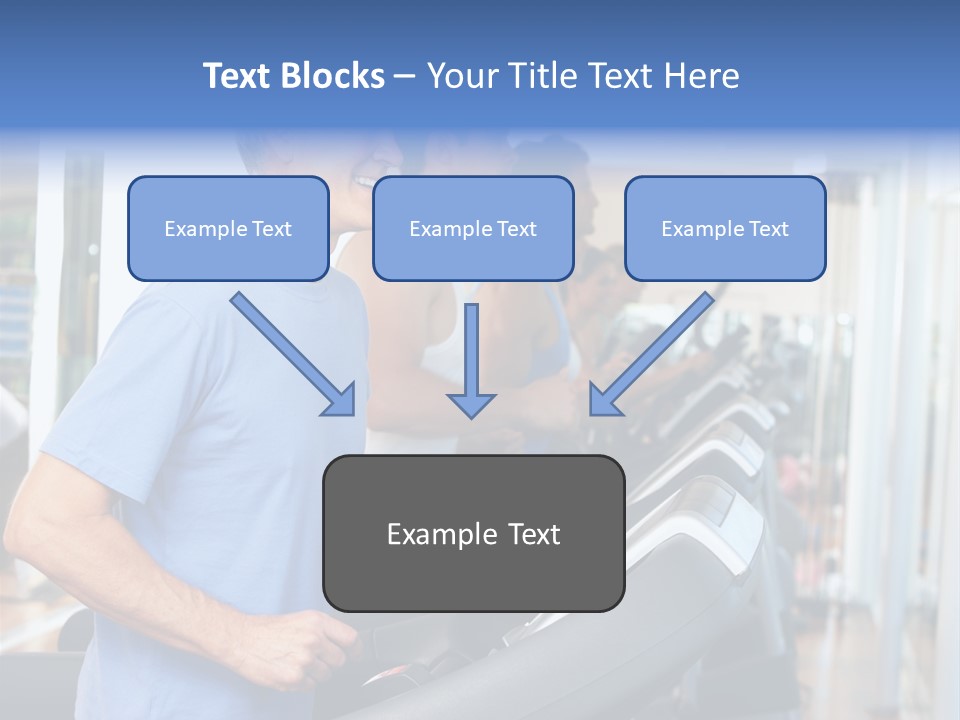 Text Blocks – Your Title Text Here

Example Text

Example Text

Example Text

Example Text